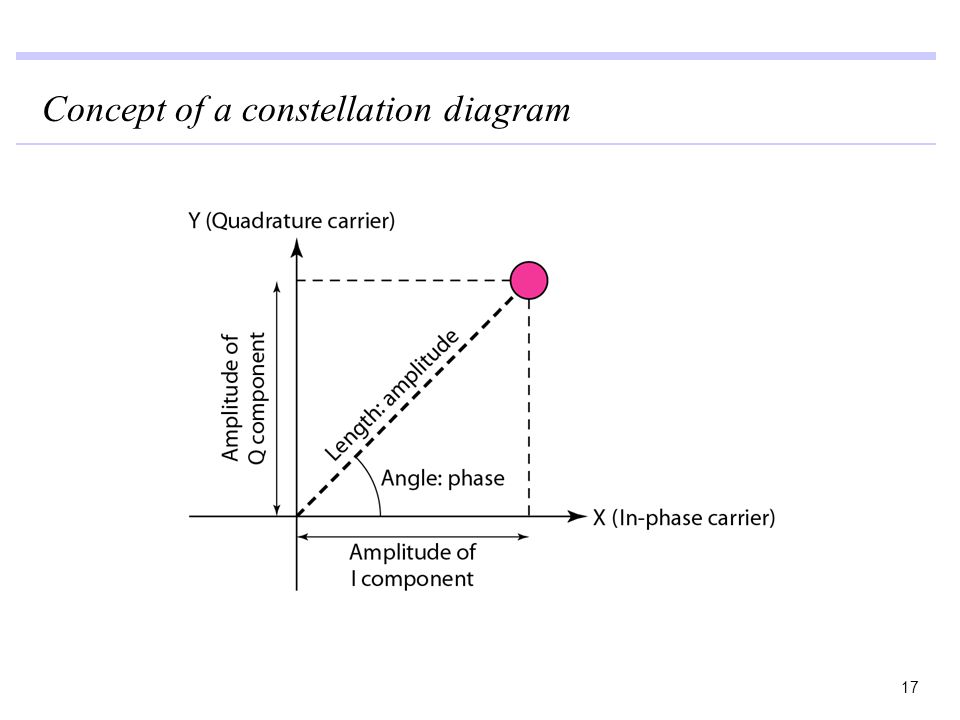 Concept of a constellation diagram

Y (Quadrature carrier)

Amplitude of Q component

Length: amplitude

Angle: phase

X (In-phase carrier)

Amplitude of I component

17